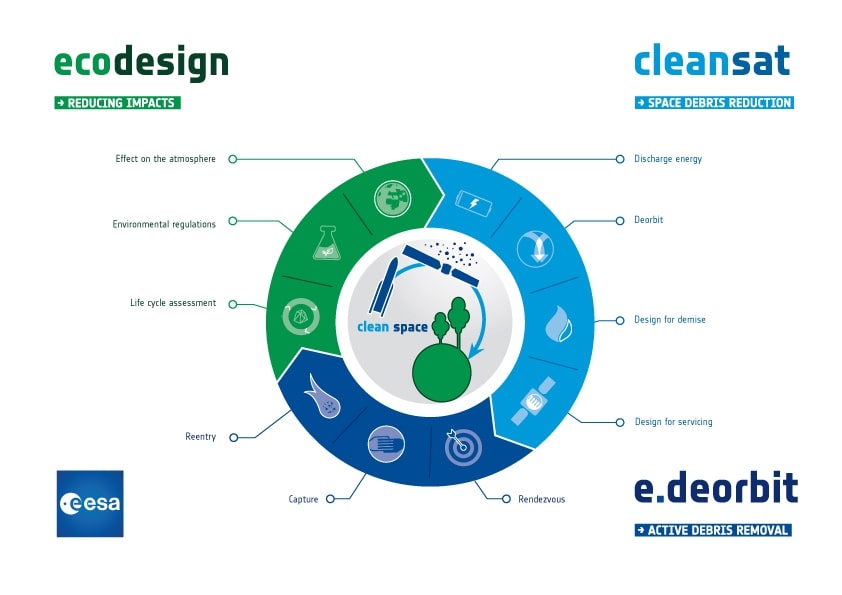 ecodesign

→ REDUCING IMPACTS

cleansat

→ SPACE DEBRIS REDUCTION

Effect on the atmosphere

Environmental regulations

Life cycle assessment

Discharge energy

Deorbit

Design for demise

Design for servicing

clean space

Reentry

Capture

Rendezvous

esa

e.deorbit

→ ACTIVE DEBRIS REMOVAL